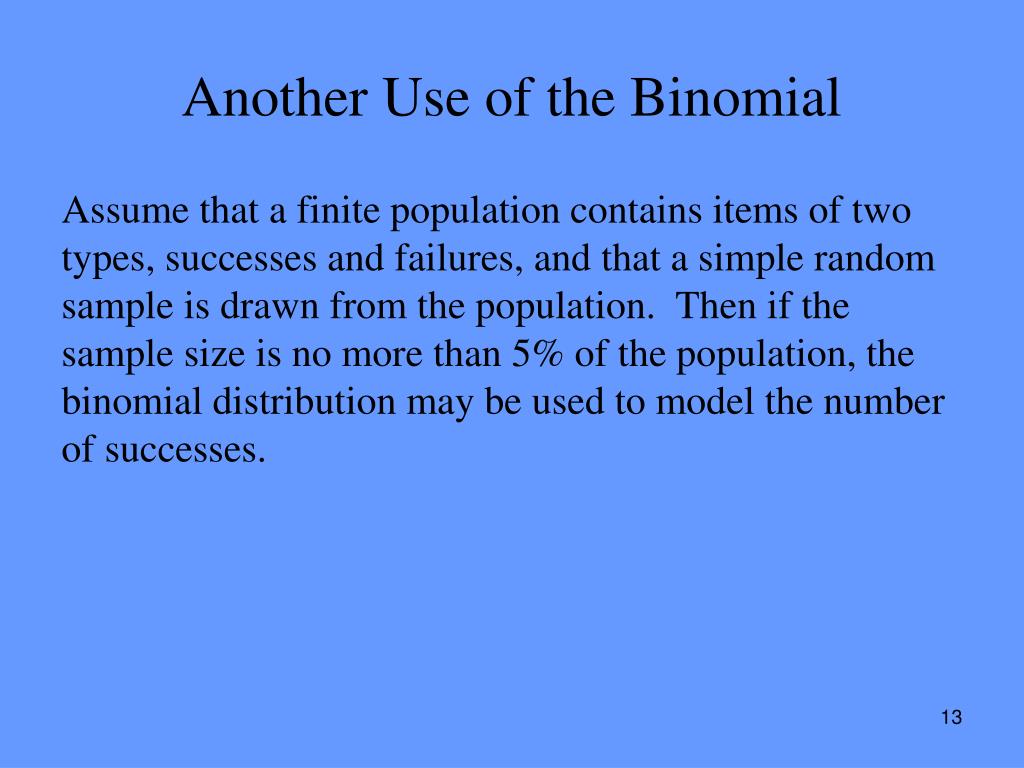 Another Use of the Binomial

Assume that a finite population contains items of two types, successes and failures, and that a simple random sample is drawn from the population. Then if the sample size is no more than 5% of the population, the binomial distribution may be used to model the number of successes.

13